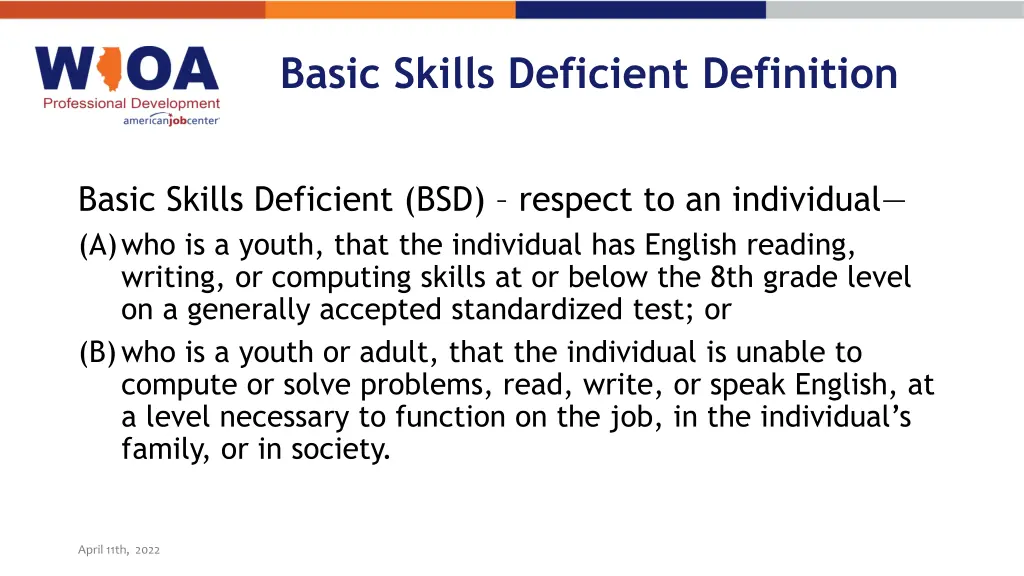 WIOA
Professional Development
americanjobcenter

Basic Skills Deficient Definition

Basic Skills Deficient (BSD) – respect to an individual—

(A) who is a youth, that the individual has English reading, writing, or computing skills at or below the 8th grade level on a generally accepted standardized test; or

(B) who is a youth or adult, that the individual is unable to compute or solve problems, read, write, or speak English, at a level necessary to function on the job, in the individual's family, or in society.

April 11th, 2022